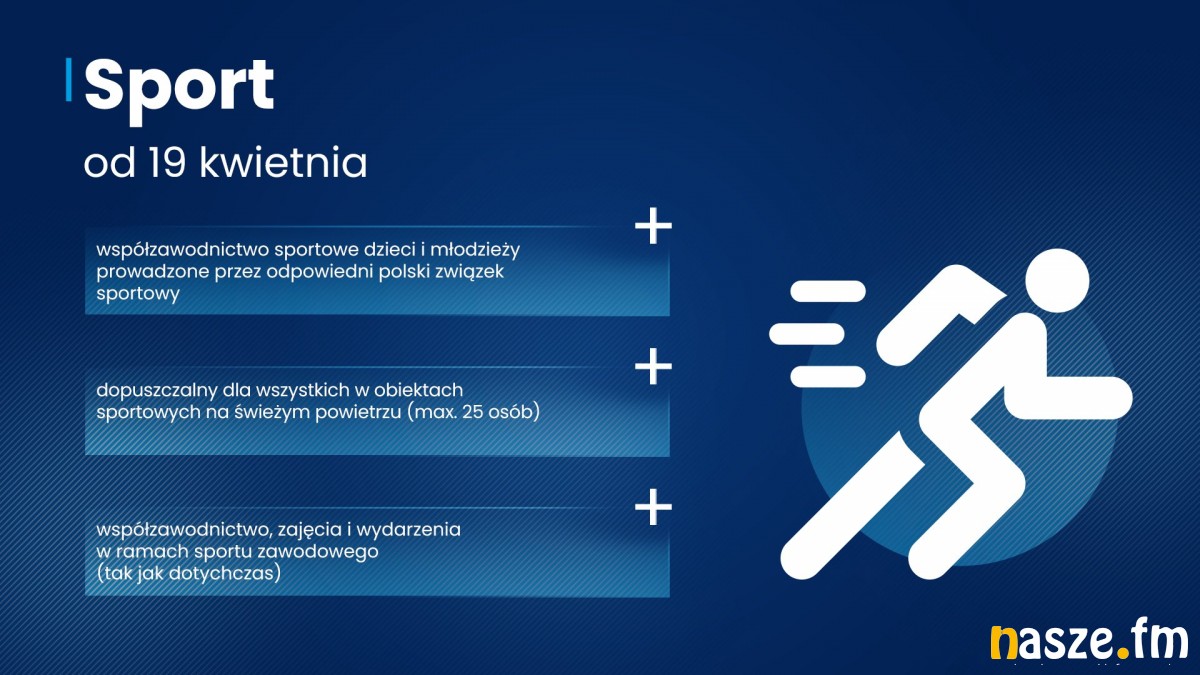 Sport

od 19 kwietnia

+

współzawodnictwo sportowe dzieci i młodzieży prowadzone przez odpowiedni polski związek sportowy

+

dopuszczalny dla wszystkich w obiektach sportowych na świeżym powietrzu (max. 25 osób)

+

współzawodnictwo, zajęcia i wydarzenia w ramach sportu zawodowego (tak jak dotychczas)

nasze.fm